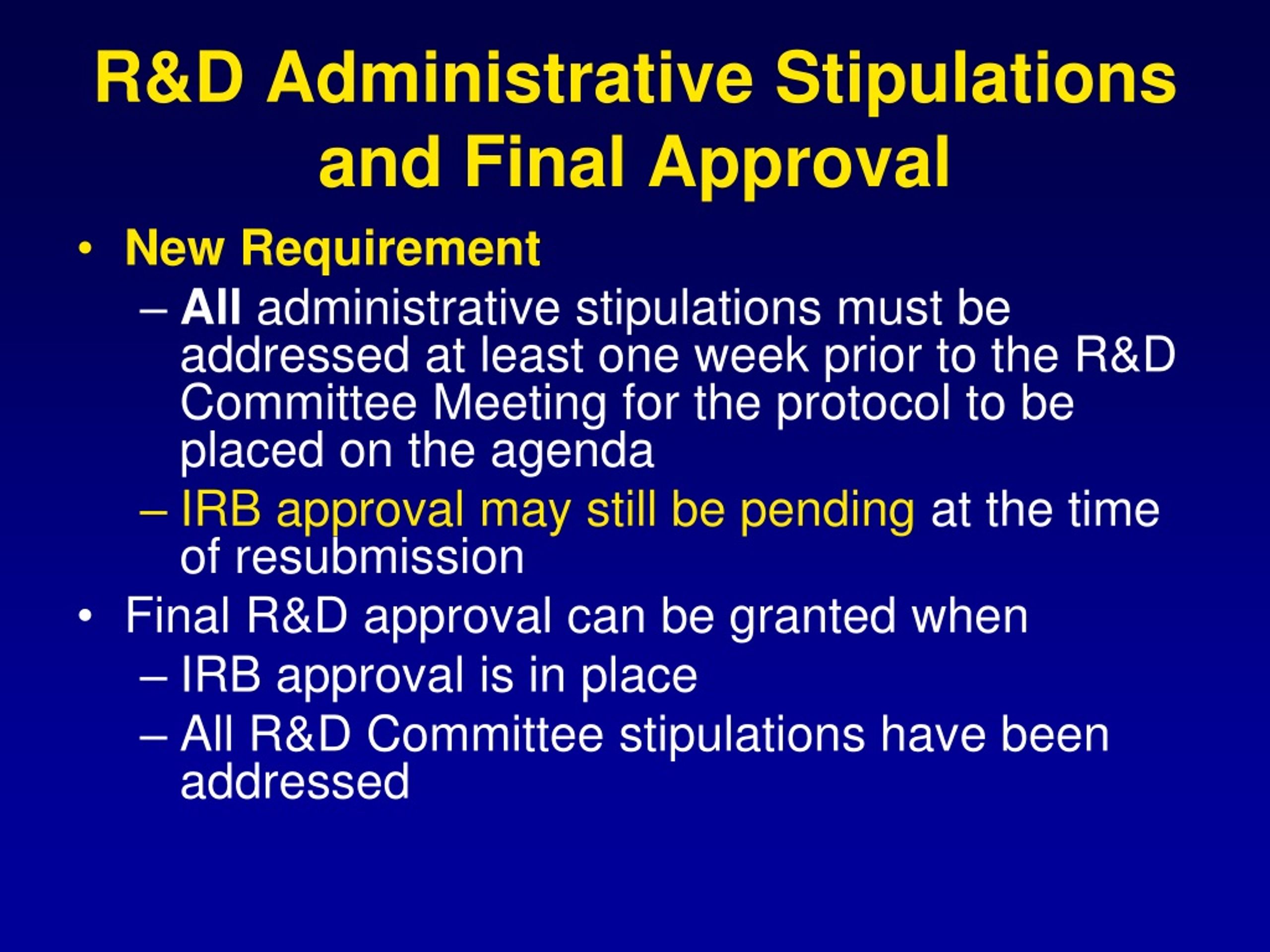 R&D Administrative Stipulations and Final Approval

• New Requirement
– All administrative stipulations must be addressed at least one week prior to the R&D Committee Meeting for the protocol to be placed on the agenda
– IRB approval may still be pending at the time of resubmission
• Final R&D approval can be granted when
– IRB approval is in place
– All R&D Committee stipulations have been addressed